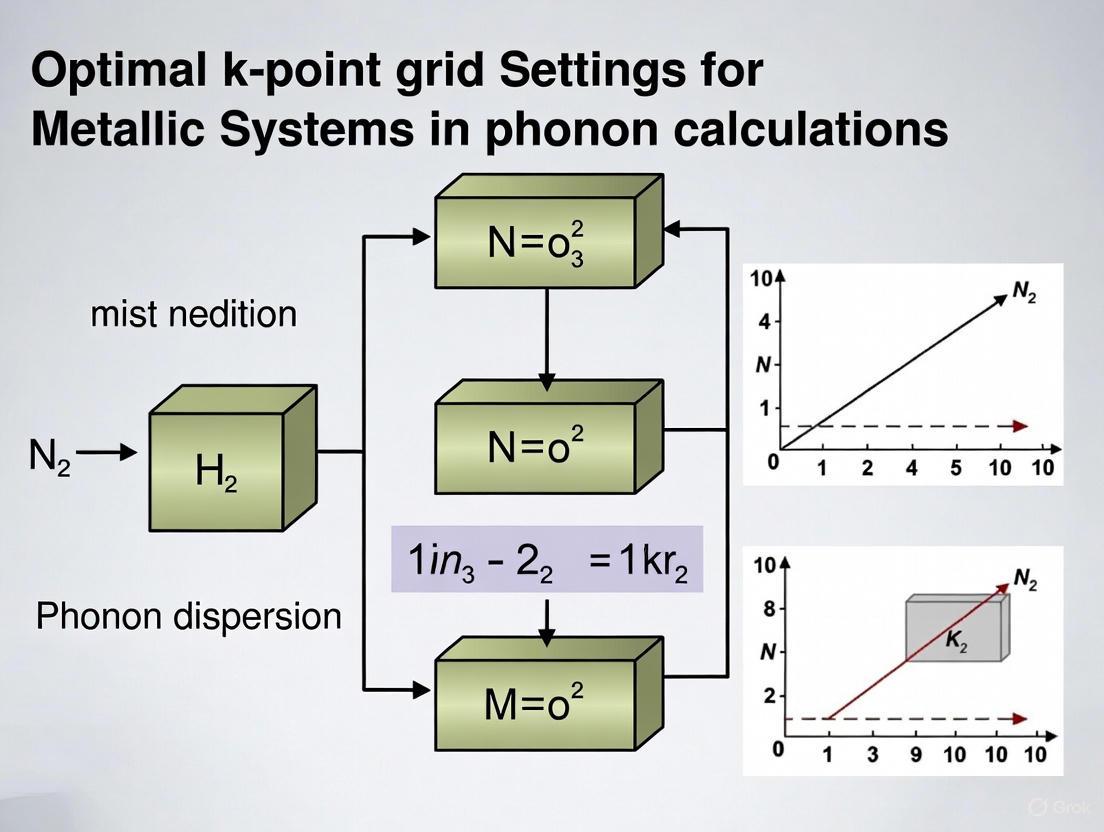 Optimal k-point grid Settings for Metallic Systems in phonon calculations

mist nedition

$N_2$

$H_2$

Phonon dispersion

$N=o_3^2$

$N=o^2$

$1in_3 - 2_2 = 1kr_2$

$M=o^2$

10
4
N
1
0
1 2 4 5 10 10
$N_2$

10
8
N
2
0
1 3 9 10 10 10
$N_2$
$K_2$

Grok